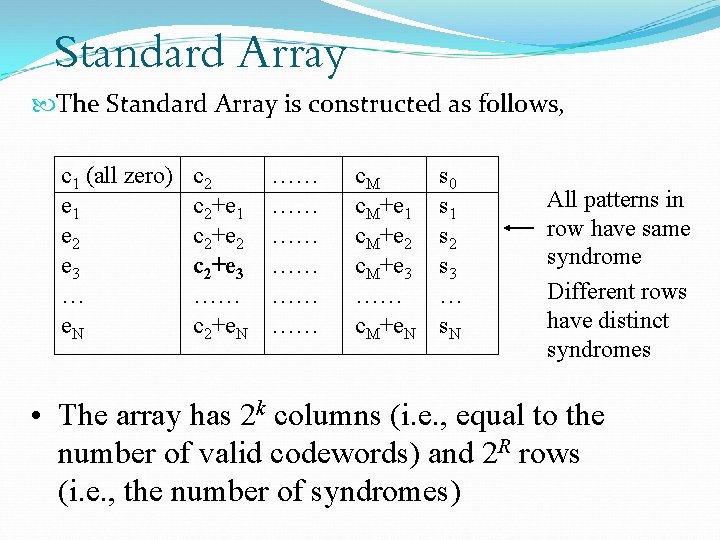 Standard Array

The Standard Array is constructed as follows,

| $c_1$ (all zero) | $c_2$ | …… | $c_M$ | $s_0$ |
|---|---|---|---|---|
| $e_1$ | $c_2+e_1$ | …… | $c_M+e_1$ | $s_1$ |
| $e_2$ | $c_2+e_2$ | …… | $c_M+e_2$ | $s_2$ |
| $e_3$ | $c_2+e_3$ | …… | $c_M+e_3$ | $s_3$ |
| … | …… | …… | …… | … |
| $e_N$ | $c_2+e_N$ | …… | $c_M+e_N$ | $s_N$ |

All patterns in row have same syndrome

Different rows have distinct syndromes

• The array has $2^k$ columns (i.e., equal to the number of valid codewords) and $2^R$ rows (i.e., the number of syndromes)